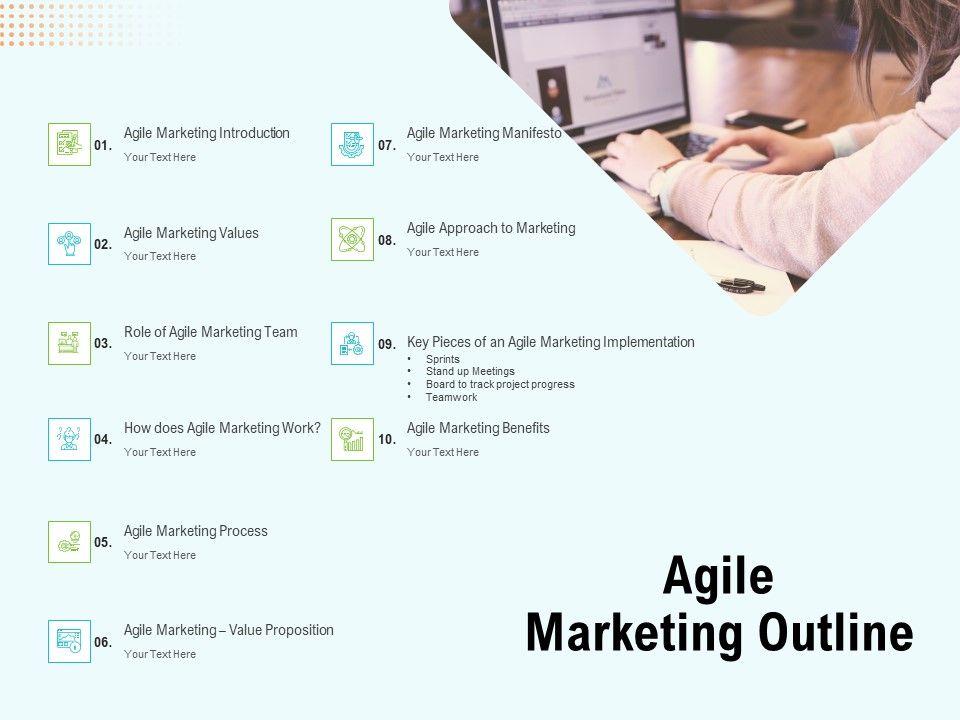 01. Agile Marketing Introduction
Your Text Here

02. Agile Marketing Values
Your Text Here

03. Role of Agile Marketing Team
Your Text Here

04. How does Agile Marketing Work?
Your Text Here

05. Agile Marketing Process
Your Text Here

06. Agile Marketing – Value Proposition
Your Text Here

07. Agile Marketing Manifesto
Your Text Here

08. Agile Approach to Marketing
Your Text Here

09. Key Pieces of an Agile Marketing Implementation
• Sprints
• Stand up Meetings
• Board to track project progress
• Teamwork

10. Agile Marketing Benefits
Your Text Here

Agile Marketing Outline